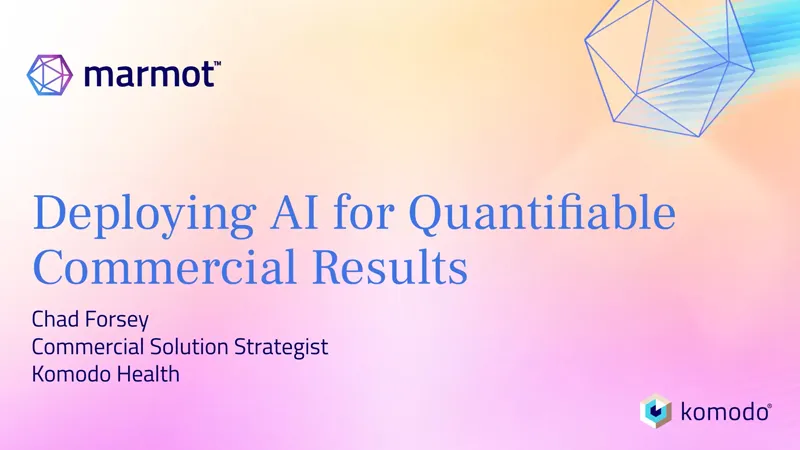 marmot™

Deploying AI for Quantifiable Commercial Results

Chad Forsey
Commercial Solution Strategist
Komodo Health

komodo®